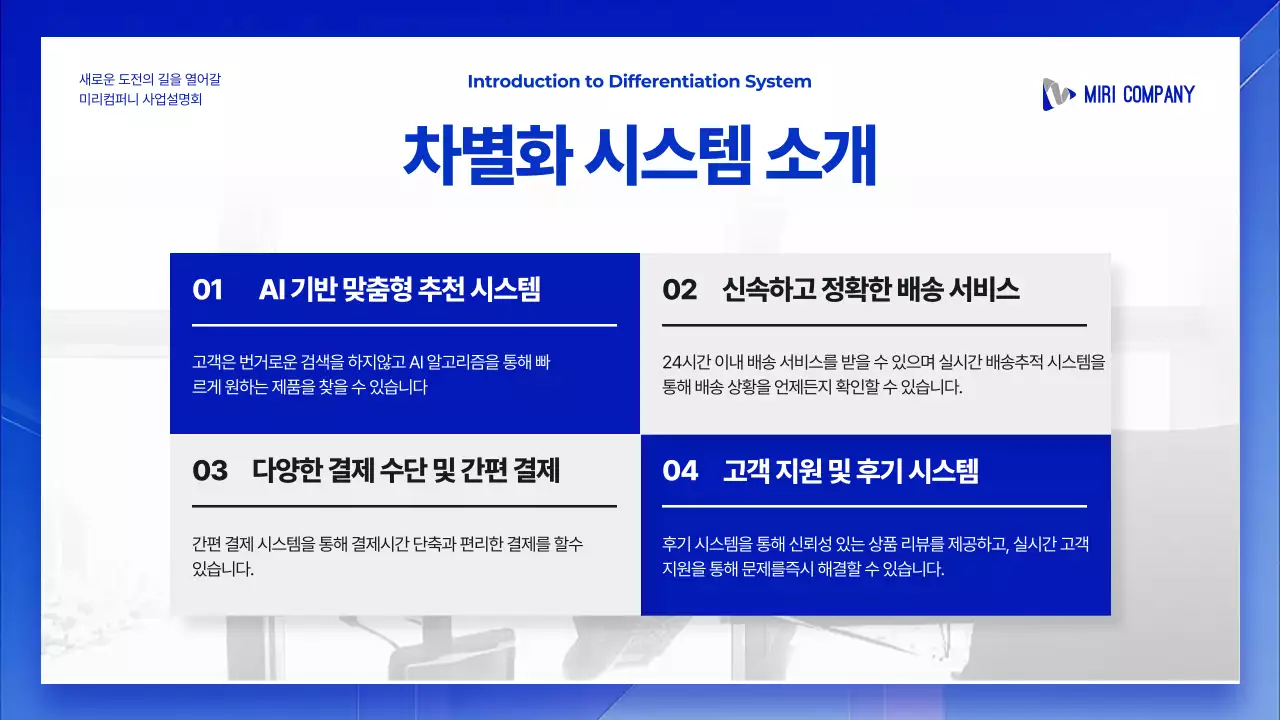 새로운 도전의 길을 열어갈
미리컴퍼니 사업설명회

Introduction to Differentiation System

MIRI COMPANY

차별화 시스템 소개

01 AI 기반 맞춤형 추천 시스템

고객은 번거로운 검색을 하지않고 AI 알고리즘을 통해 빠르게 원하는 제품을 찾을 수 있습니다

02 신속하고 정확한 배송 서비스

24시간 이내 배송 서비스를 받을 수 있으며 실시간 배송추적 시스템을 통해 배송 상황을 언제든지 확인할 수 있습니다.

03 다양한 결제 수단 및 간편 결제

간편 결제 시스템을 통해 결제시간 단축과 편리한 결제를 할수 있습니다.

04 고객 지원 및 후기 시스템

후기 시스템을 통해 신뢰성 있는 상품 리뷰를 제공하고, 실시간 고객 지원을 통해 문제를즉시 해결할 수 있습니다.